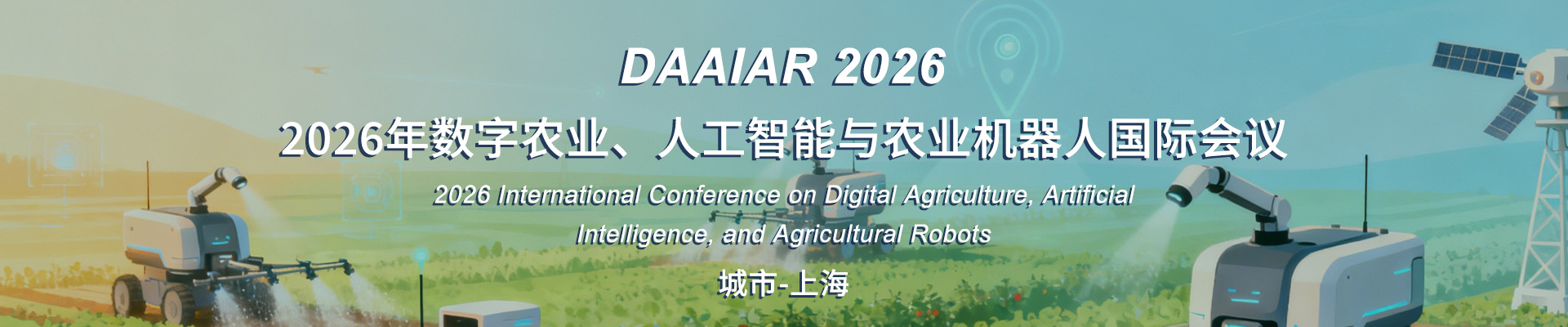 DAAIAR 2026

2026年数字农业、人工智能与农业机器人国际会议

2026 International Conference on Digital Agriculture, Artificial Intelligence, and Agricultural Robots

城市-上海